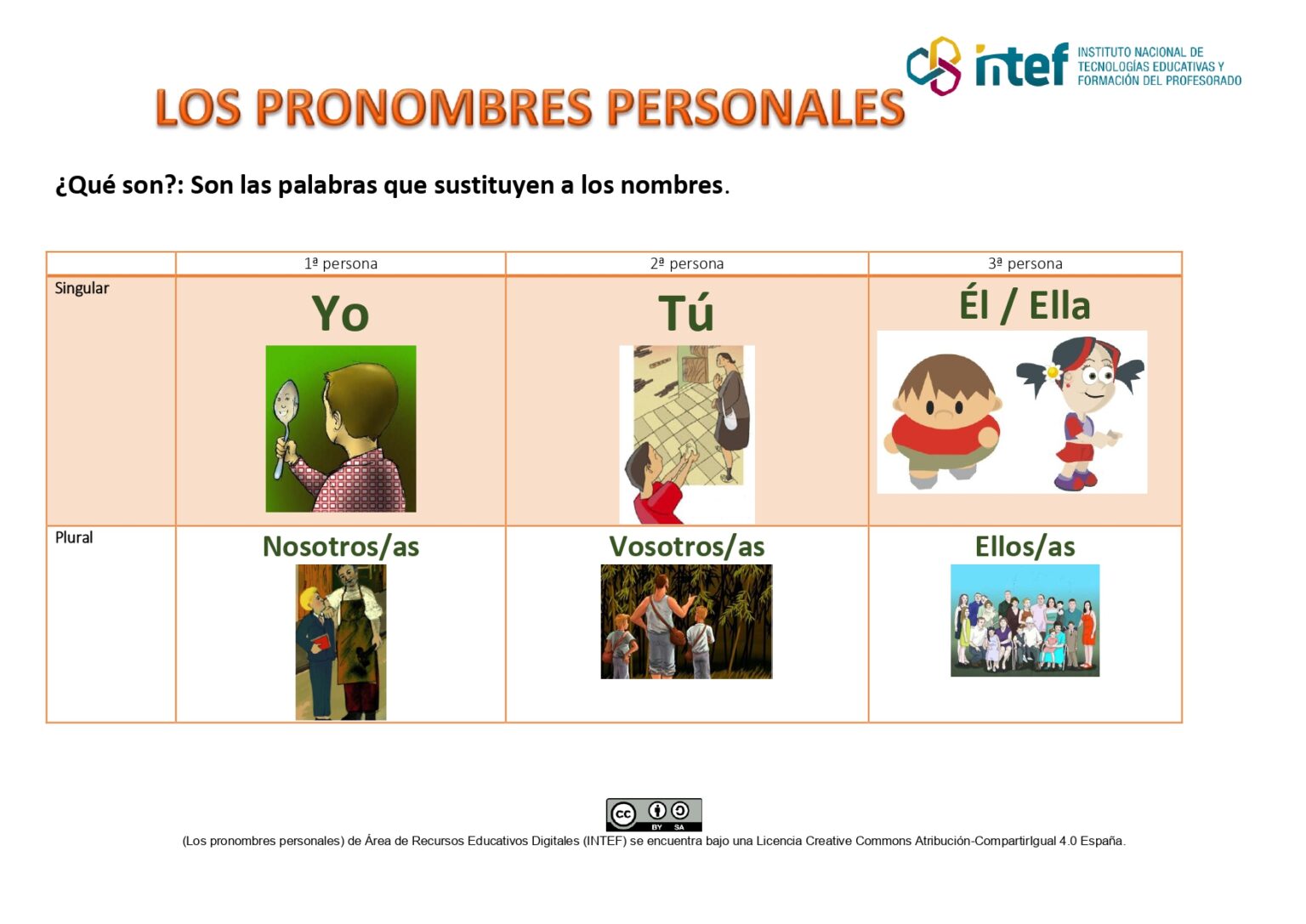 intef INSTITUTO NACIONAL DE TECNOLOGÍAS EDUCATIVAS Y FORMACIÓN DEL PROFESORADO

LOS PRONOMBRES PERSONALES

¿Qué son?: Son las palabras que sustituyen a los nombres.

| | 1ª persona | 2ª persona | 3ª persona |
|---|---|---|---|
| Singular | Yo | Tú | Él / Ella |
| Plural | Nosotros/as | Vosotros/as | Ellos/as |

cc BY SA

(Los pronombres personales) de Área de Recursos Educativos Digitales (INTEF) se encuentra bajo una Licencia Creative Commons Atribución-CompartirIgual 4.0 España.